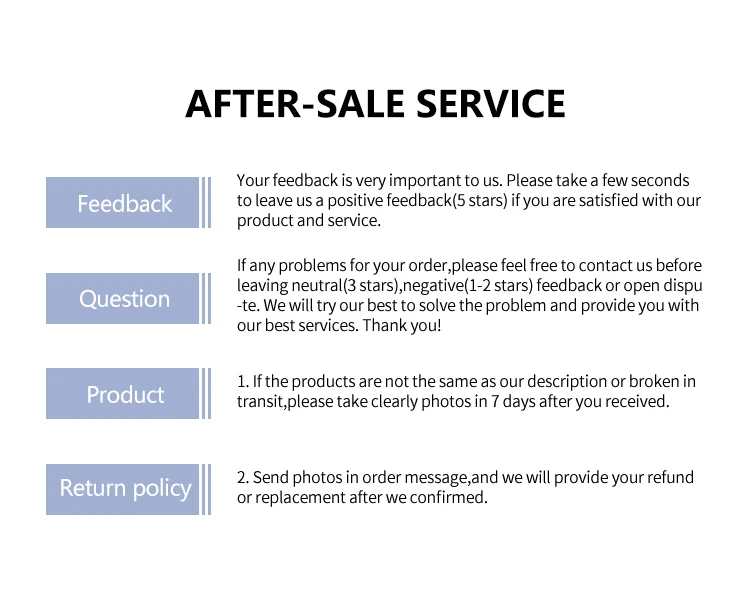 AFTER-SALE SERVICE

Feedback

Your feedback is very important to us. Please take a few seconds to leave us a positive feedback(5 stars) if you are satisfied with our product and service.

Question

If any problems for your order,please feel free to contact us before leaving neutral(3 stars),negative(1-2 stars) feedback or open dispute. We will try our best to solve the problem and provide you with our best services. Thank you!

Product

1. If the products are not the same as our description or broken in transit,please take clearly photos in 7 days after you received.

Return policy

2. Send photos in order message,and we will provide your refund or replacement after we confirmed.